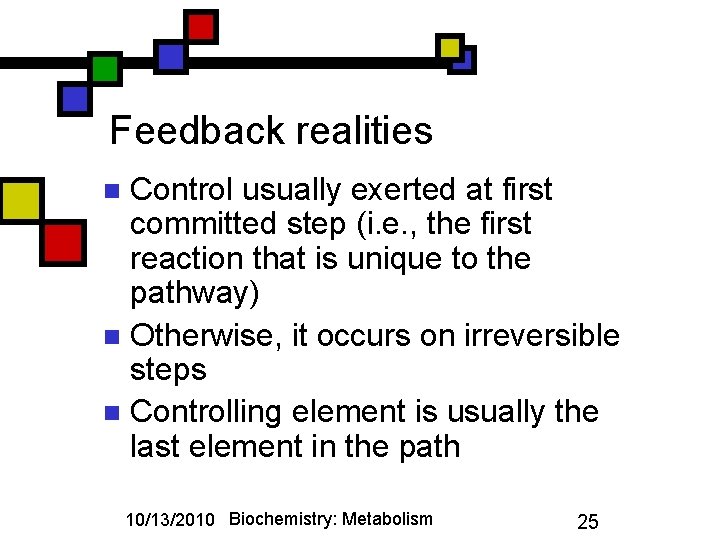 Feedback realities

• Control usually exerted at first committed step (i.e., the first reaction that is unique to the pathway)
• Otherwise, it occurs on irreversible steps
• Controlling element is usually the last element in the path

10/13/2010 Biochemistry: Metabolism 25